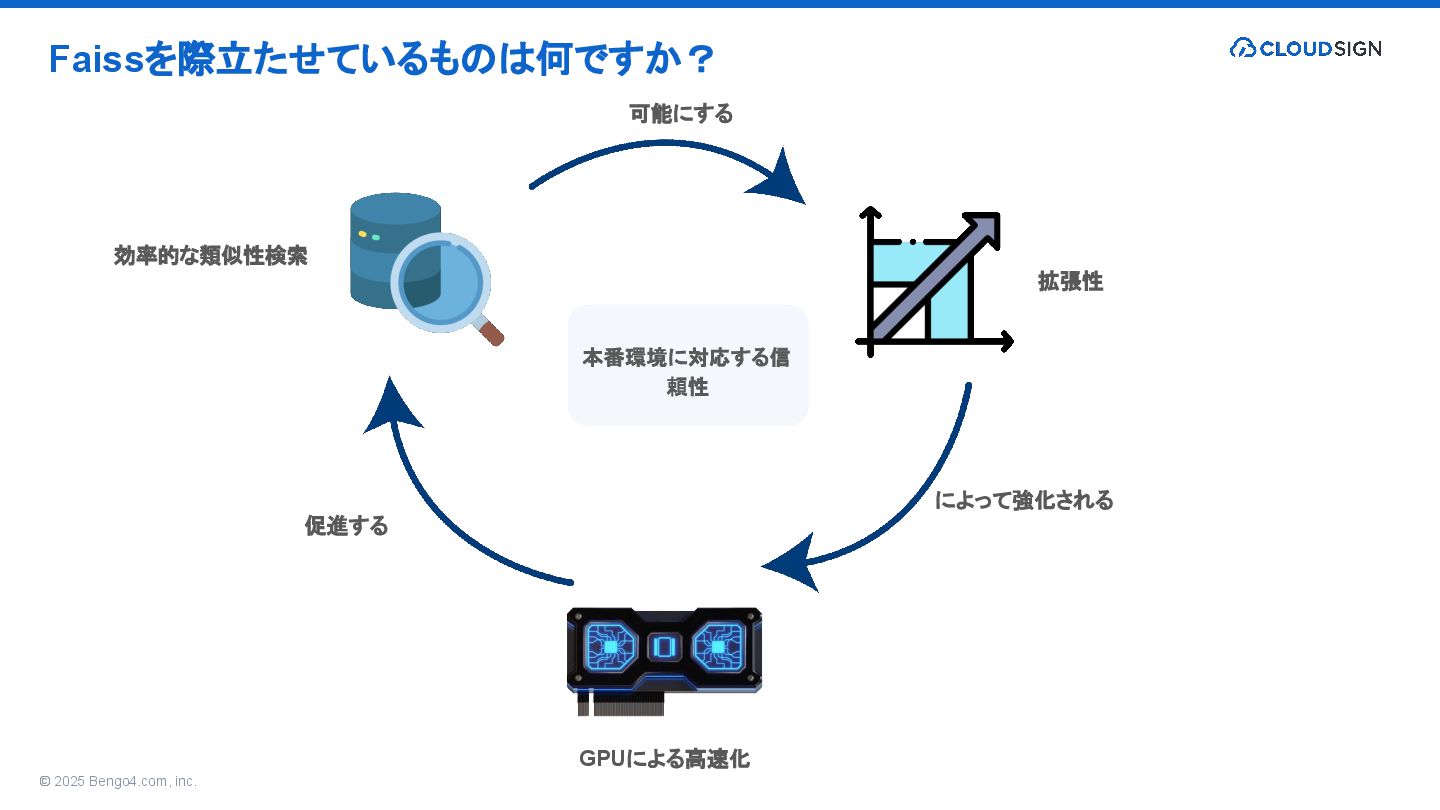 Faissを際立たせているものは何ですか？

CLOUDSIGN

可能にする

効率的な類似性検索

拡張性

本番環境に対応する信頼性

によって強化される

促進する

GPUによる高速化

© 2025 Bengo4.com, inc.